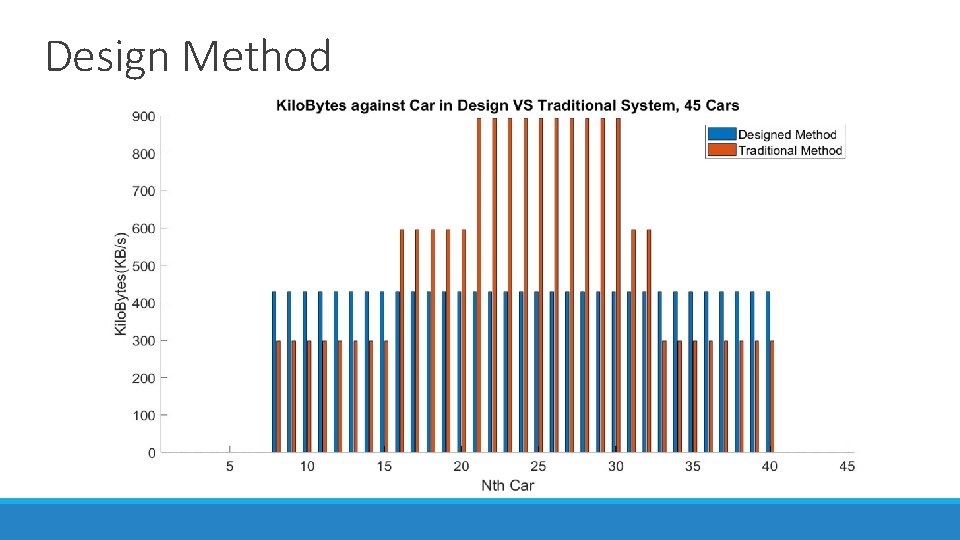 Design Method

KiloBytes against Car in Design VS Traditional System, 45 Cars

Designed Method
Traditional Method

KiloBytes(KB/s)

900
800
700
600
500
400
300
200
100
0

5
10
15
20
25
30
35
40
45

Nth Car